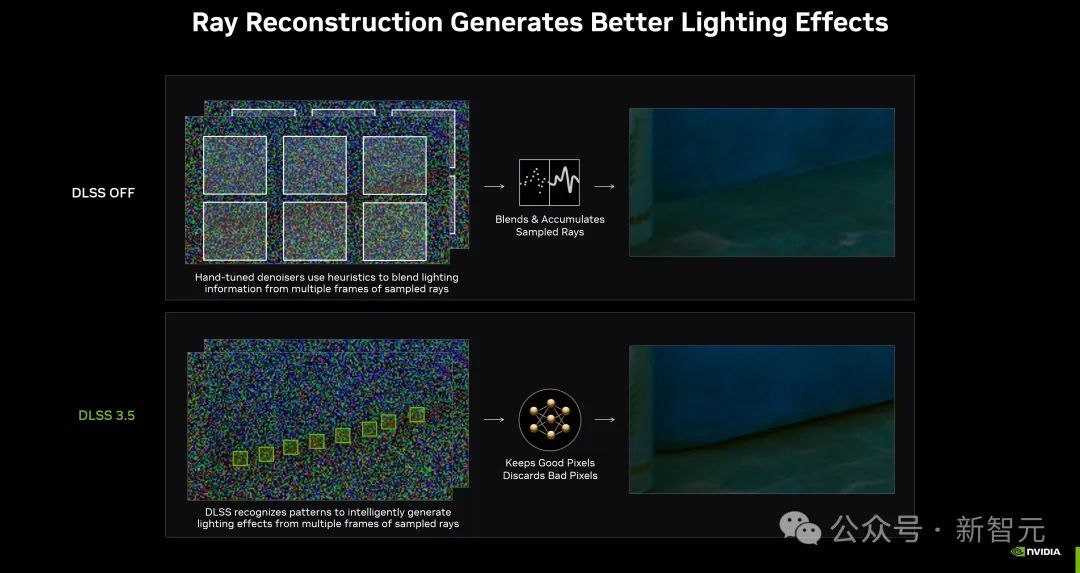 Ray Reconstruction Generates Better Lighting Effects

DLSS OFF

Hand-tuned denoisers use heuristics to blend lighting information from multiple frames of sampled rays

Blends & Accumulates Sampled Rays

DLSS 3.5

DLSS recognizes patterns to intelligently generate lighting effects from multiple frames of sampled rays

Keeps Good Pixels Discards Bad Pixels

公众号 · 新智元

NVIDIA